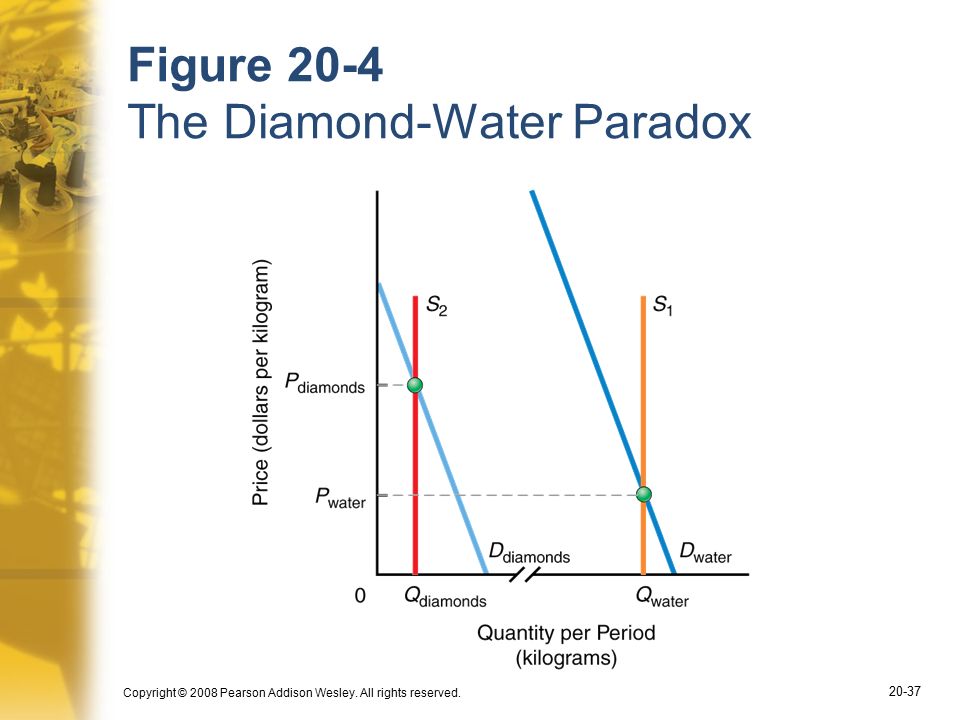 Figure 20-4
The Diamond-Water Paradox

Price (dollars per kilogram)

$S_2$

$S_1$

$P_{diamonds}$

$P_{water}$

$D_{diamonds}$

$D_{water}$

0

$Q_{diamonds}$

$Q_{water}$

Quantity per Period (kilograms)

Copyright © 2008 Pearson Addison Wesley. All rights reserved.

20-37